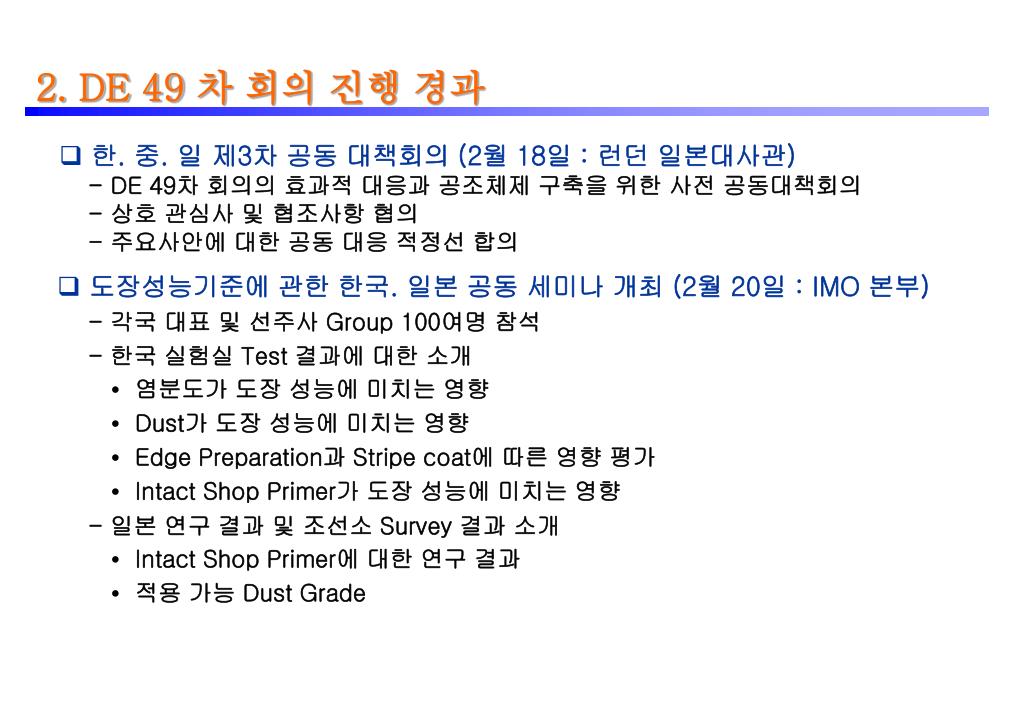 2. DE 49 차 회의 진행 경과

❑ 한. 중. 일 제3차 공동 대책회의 (2월 18일 : 런던 일본대사관)
- DE 49차 회의의 효과적 대응과 공조체제 구축을 위한 사전 공동대책회의
- 상호 관심사 및 협조사항 협의
- 주요사안에 대한 공동 대응 적정선 합의

❑ 도장성능기준에 관한 한국. 일본 공동 세미나 개최 (2월 20일 : IMO 본부)
- 각국 대표 및 선주사 Group 100여명 참석
- 한국 실험실 Test 결과에 대한 소개
• 염분도가 도장 성능에 미치는 영향
• Dust가 도장 성능에 미치는 영향
• Edge Preparation과 Stripe coat에 따른 영향 평가
• Intact Shop Primer가 도장 성능에 미치는 영향
- 일본 연구 결과 및 조선소 Survey 결과 소개
• Intact Shop Primer에 대한 연구 결과
• 적용 가능 Dust Grade